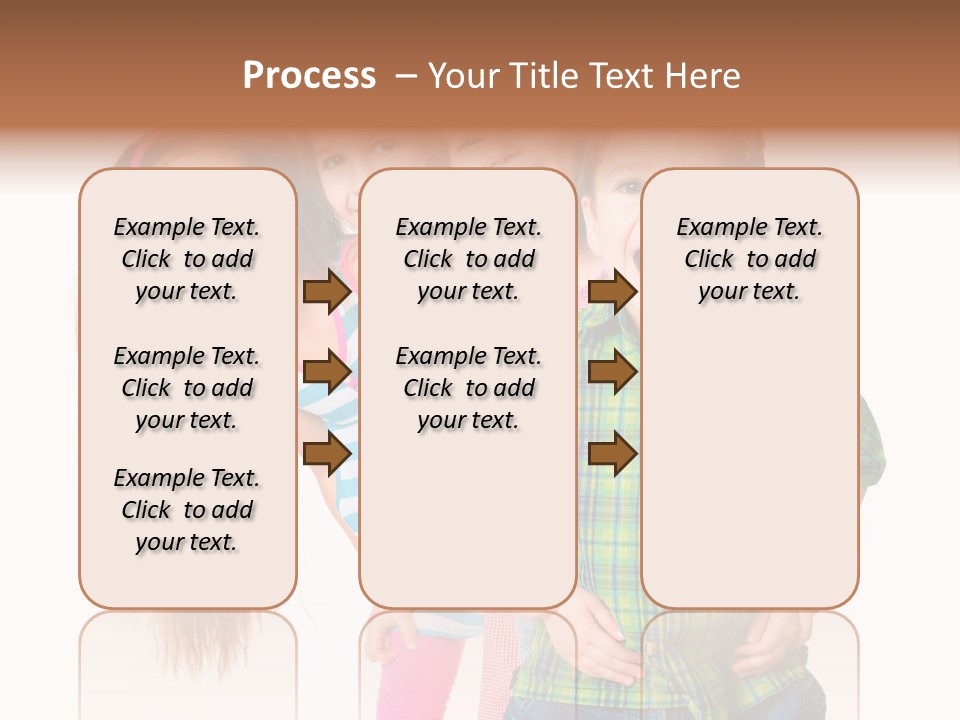 Process – Your Title Text Here

Example Text. Click to add your text.

Example Text. Click to add your text.

Example Text. Click to add your text.

Example Text. Click to add your text.

Example Text. Click to add your text.

Example Text. Click to add your text.